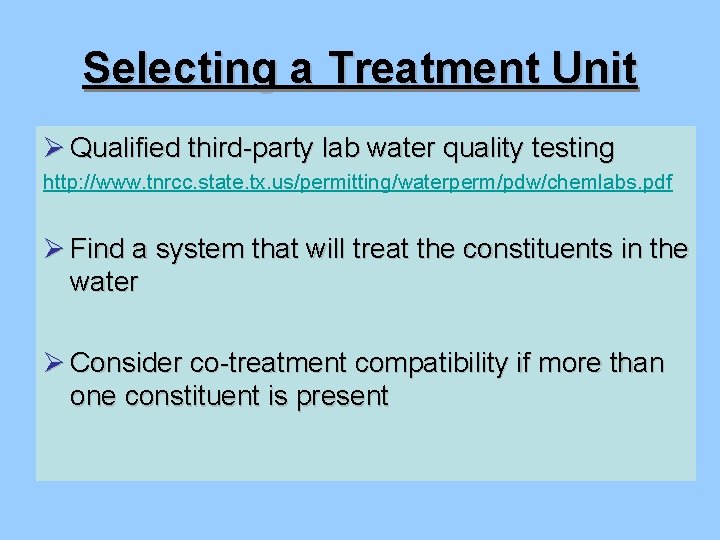 Selecting a Treatment Unit

➢ Qualified third-party lab water quality testing
http://www.tnrcc.state.tx.us/permitting/waterperm/pdw/chemlabs.pdf

➢ Find a system that will treat the constituents in the water

➢ Consider co-treatment compatibility if more than one constituent is present